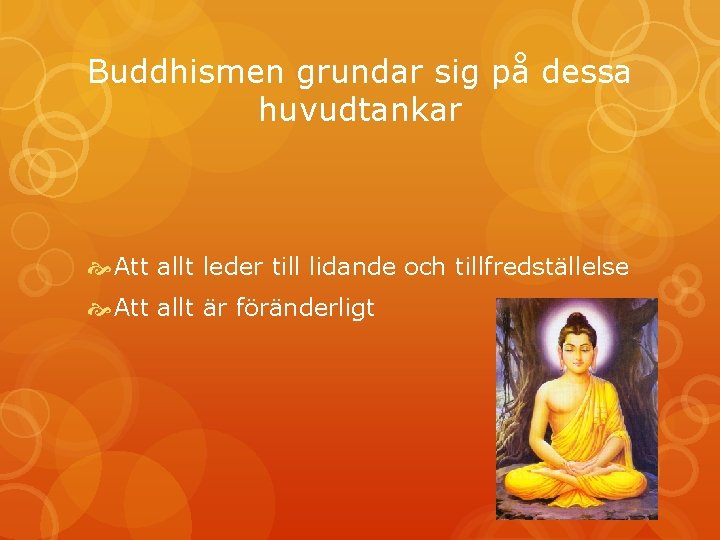 Buddhismen grundar sig på dessa huvudtankar

Att allt leder till lidande och tillfredställelse

Att allt är föränderligt